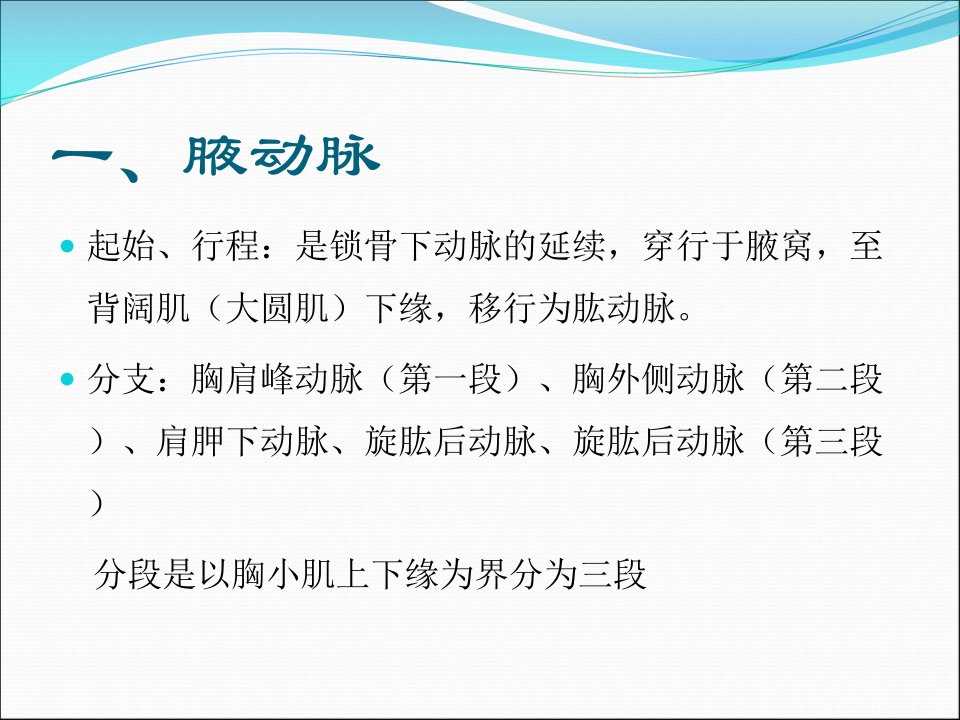 一、腋动脉

起始、行程：是锁骨下动脉的延续，穿行于腋窝，至背阔肌（大圆肌）下缘，移行为肱动脉。

分支：胸肩峰动脉（第一段）、胸外侧动脉（第二段）、肩胛下动脉、旋肱后动脉、旋肱后动脉（第三段）

分段是以胸小肌上下缘为界分为三段